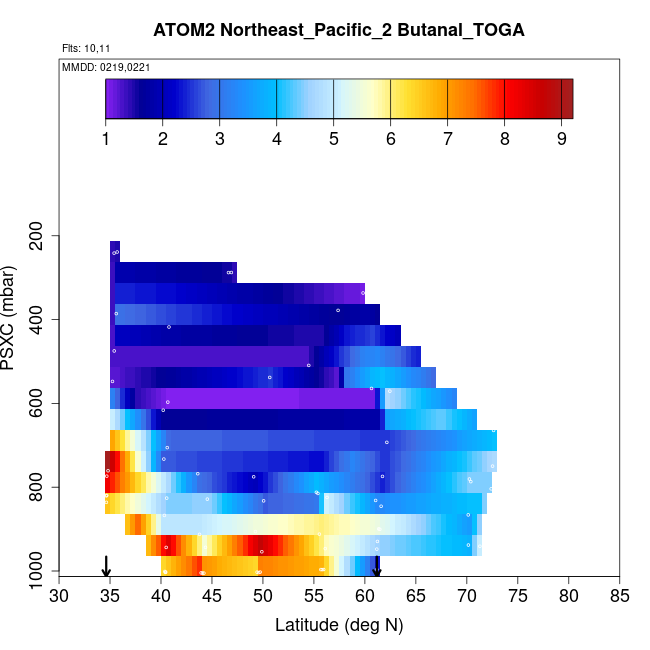 ATOM2 Northeast_Pacific_2 Butanal_TOGA

Flts: 10,11

MMDD: 0219,0221

1 2 3 4 5 6 7 8 9

PSXC (mbar)

200
400
600
800
1000

30 35 40 45 50 55 60 65 70 75 80 85

Latitude (deg N)